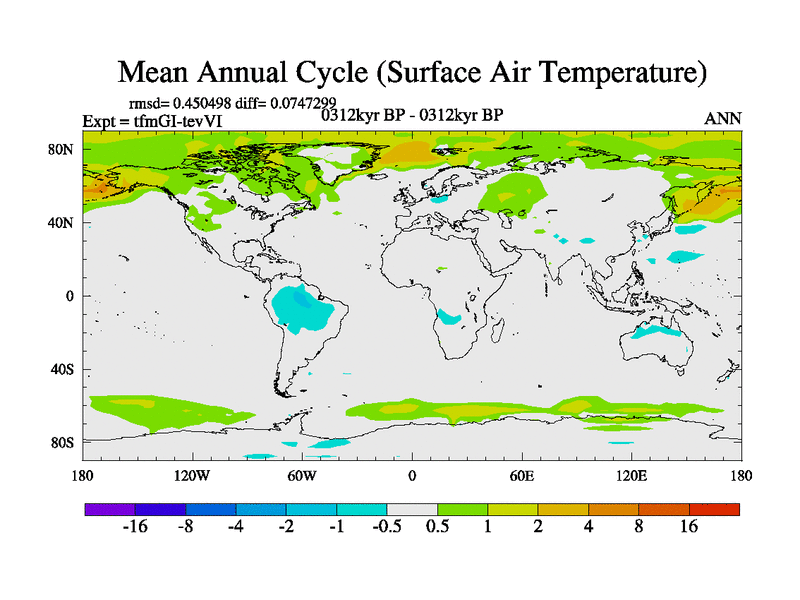 Mean Annual Cycle (Surface Air Temperature)

rmsd= 0.450498 diff= 0.0747299

Expt = tfmGI-tevVI

0312kyr BP - 0312kyr BP

ANN

80N
40N
0
40S
80S

180
120W
60W
0
60E
120E
180

-16
-8
-4
-2
-1
-0.5
0.5
1
2
4
8
16